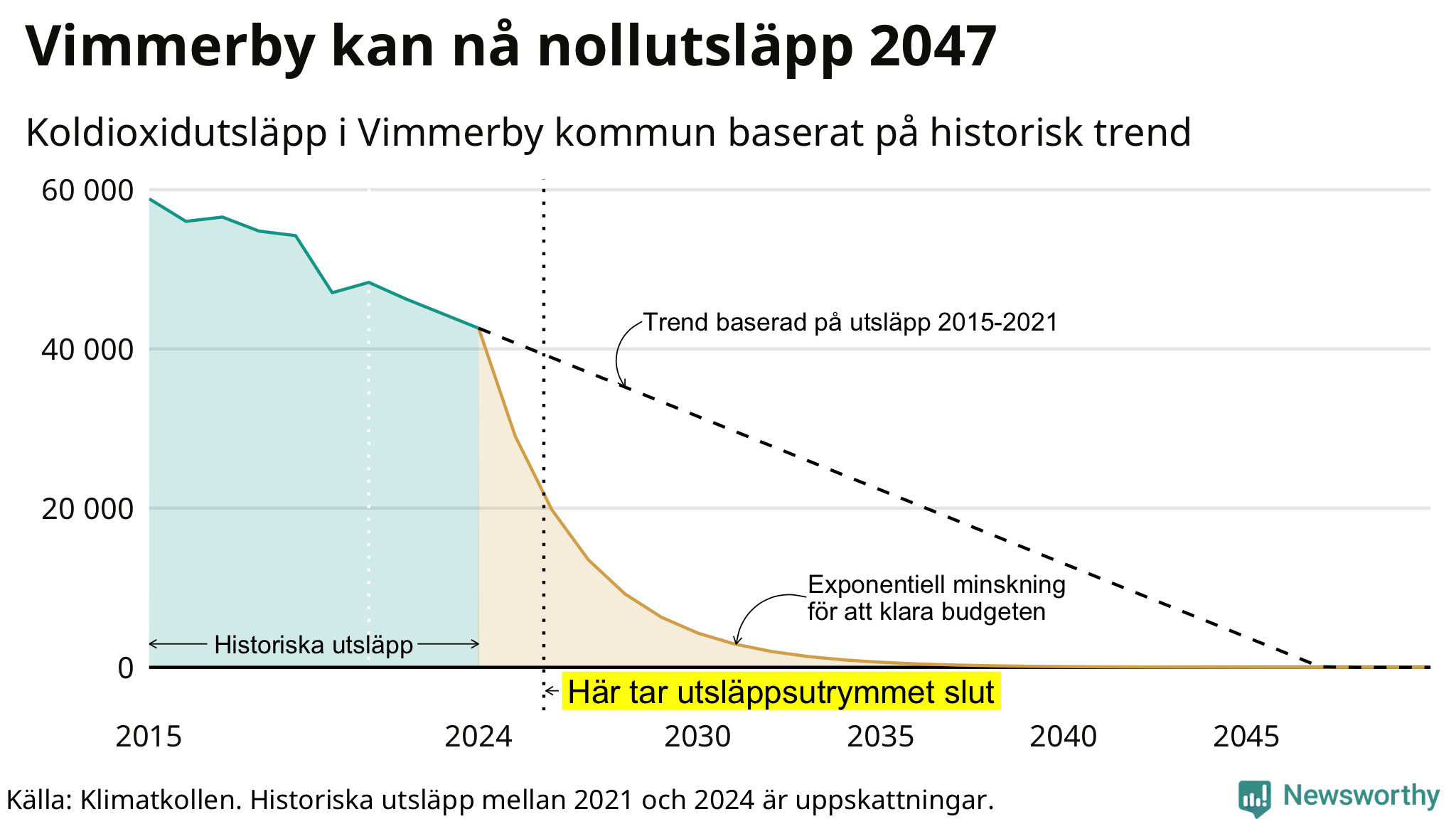 Vimmerby kan nå nollutsläpp 2047

Koldioxidutsläpp i Vimmerby kommun baserat på historisk trend

60 000
40 000
20 000
0

Trend baserad på utsläpp 2015-2021

Exponentiell minskning för att klara budgeten

Historiska utsläpp

Här tar utsläppsutrymmet slut

2015
2024
2030
2035
2040
2045

Källa: Klimatkollen. Historiska utsläpp mellan 2021 och 2024 är uppskattningar.

Newsworthy